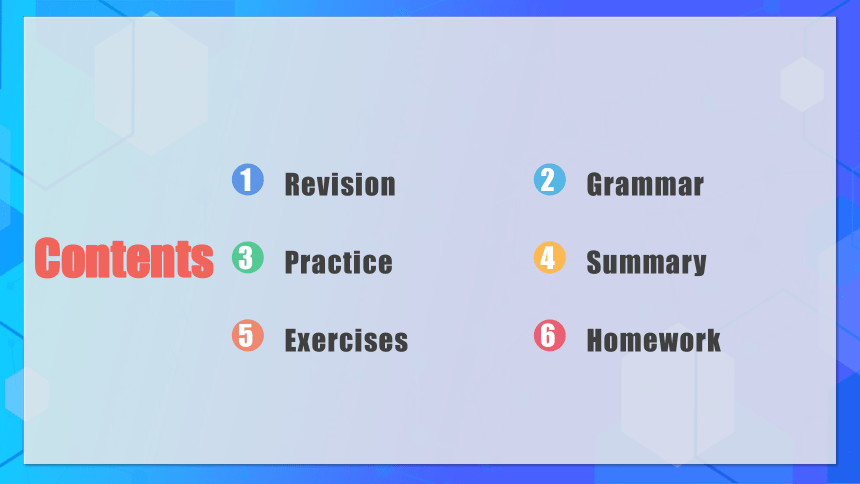 Contents

1 Revision
2 Grammar
3 Practice
4 Summary
5 Exercises
6 Homework